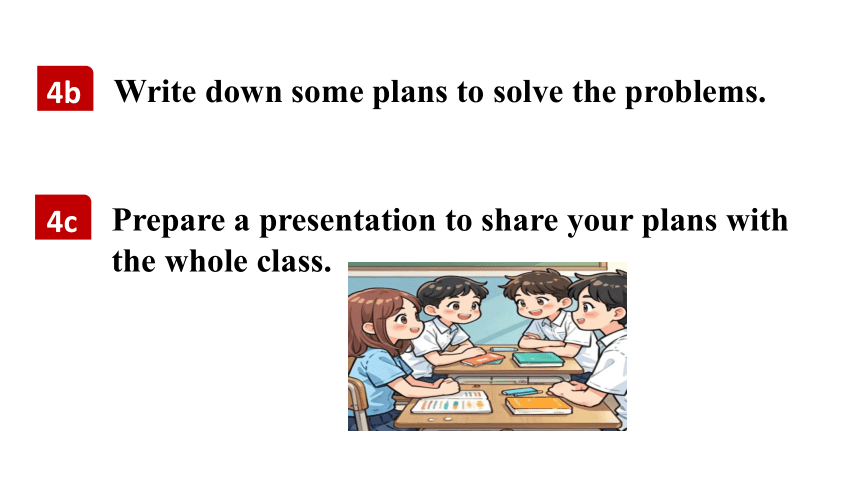 4b Write down some plans to solve the problems.

4c Prepare a presentation to share your plans with the whole class.